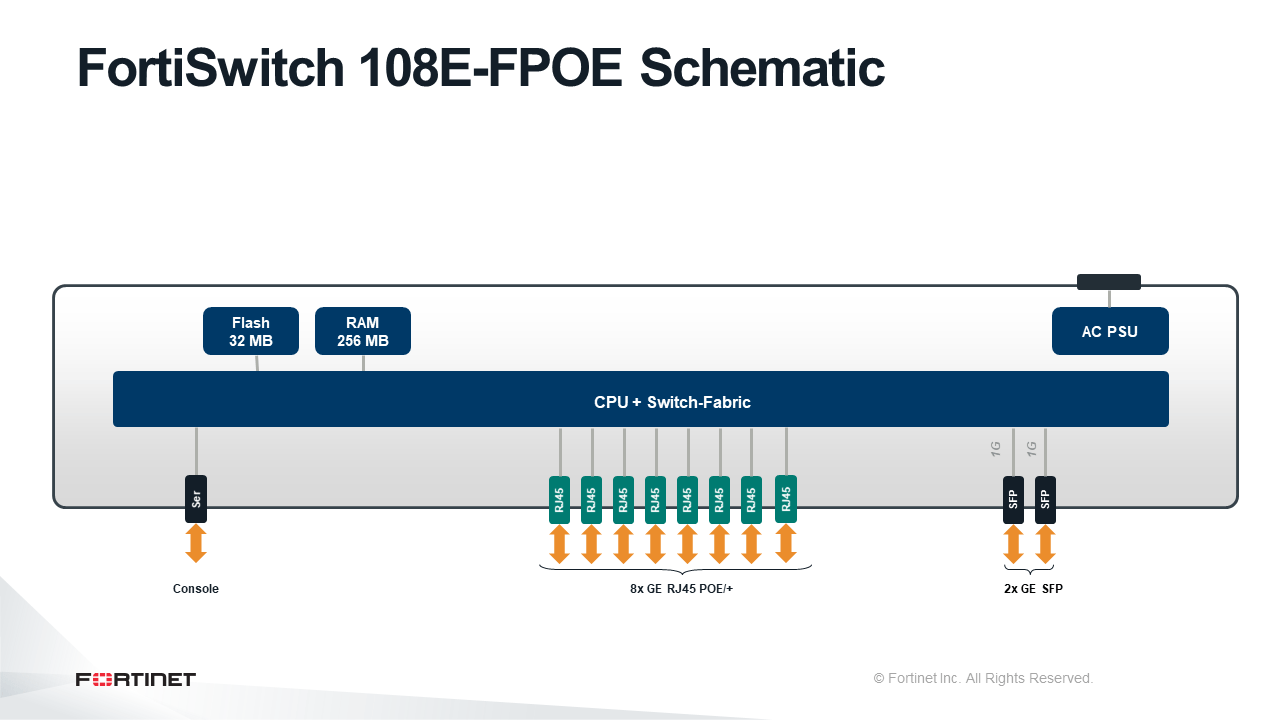 FortiSwitch 108E-FPOE Schematic

Flash
32 MB

RAM
256 MB

AC PSU

CPU + Switch-Fabric

1G 1G

Ser

RJ45 RJ45 RJ45 RJ45 RJ45 RJ45 RJ45 RJ45

SFP SFP

Console

8x GE RJ45 POE/+

2x GE SFP

FORTINET

© Fortinet Inc. All Rights Reserved.